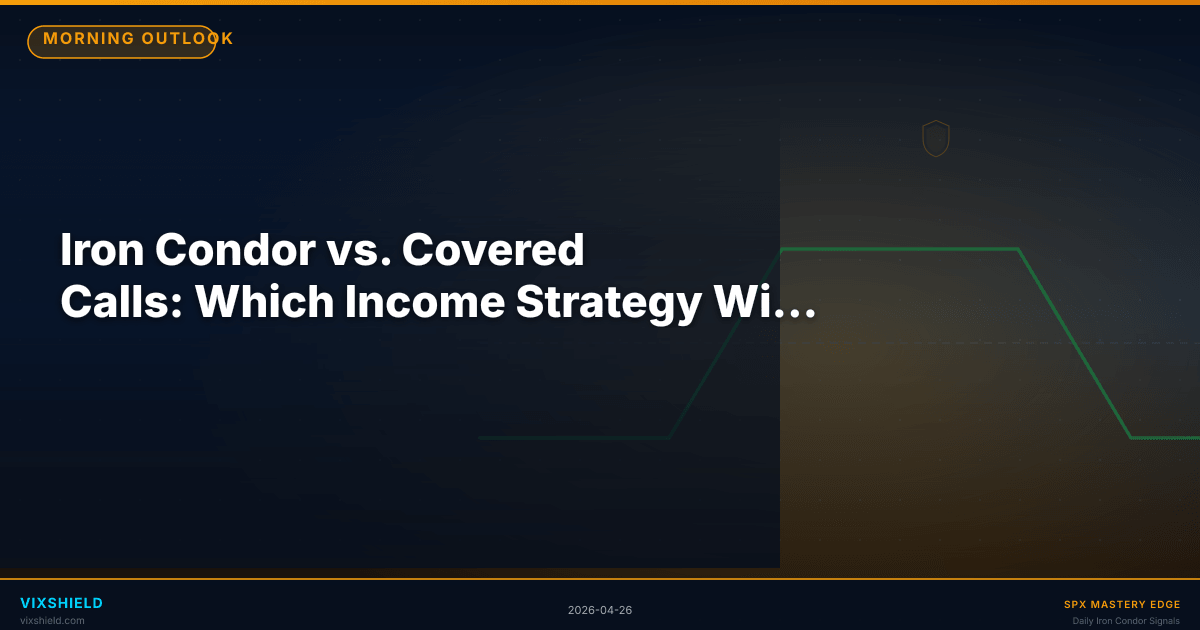 MORNING OUTLOOK

Iron Condor vs. Covered Calls: Which Income Strategy Wi...

VIXSHIELD
vixshield.com

2026-04-26

SPX MASTERY EDGE
Daily Iron Condor Signals